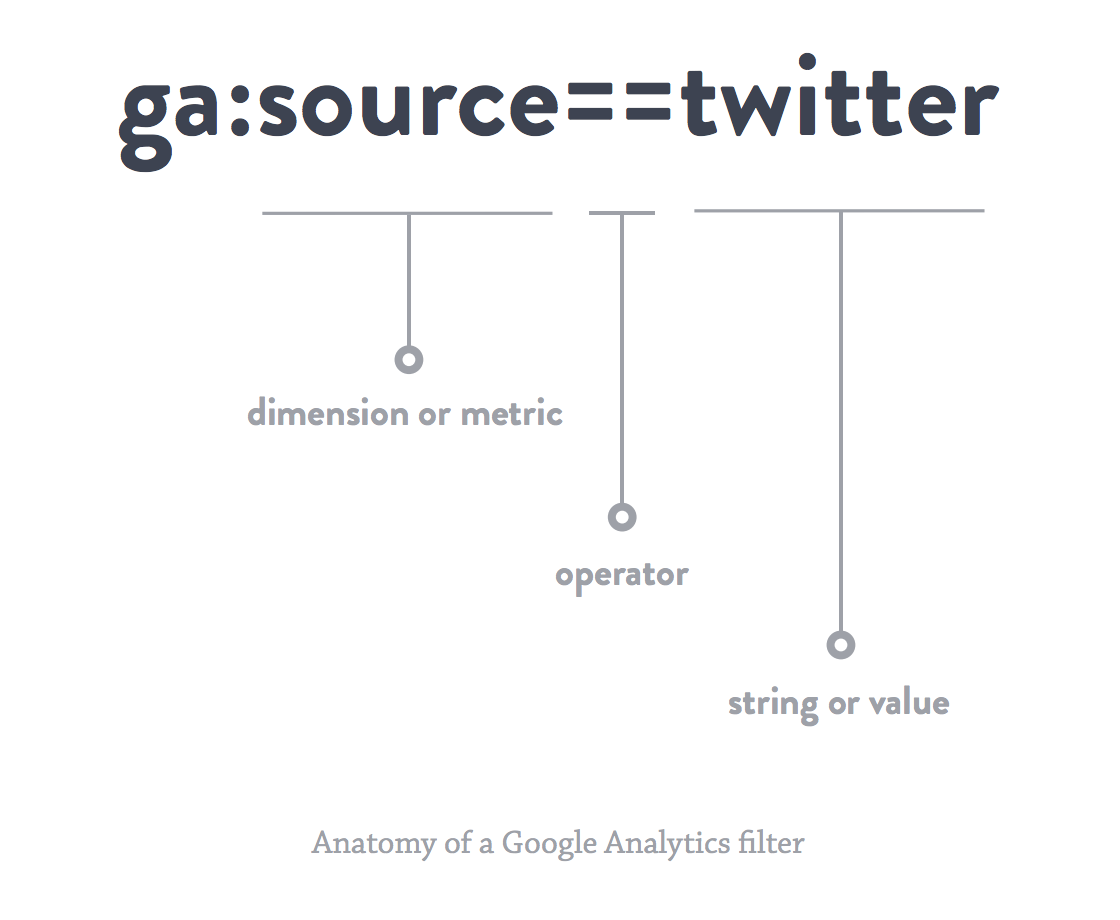 ga:source==twitter

dimension or metric

operator

string or value

Anatomy of a Google Analytics filter